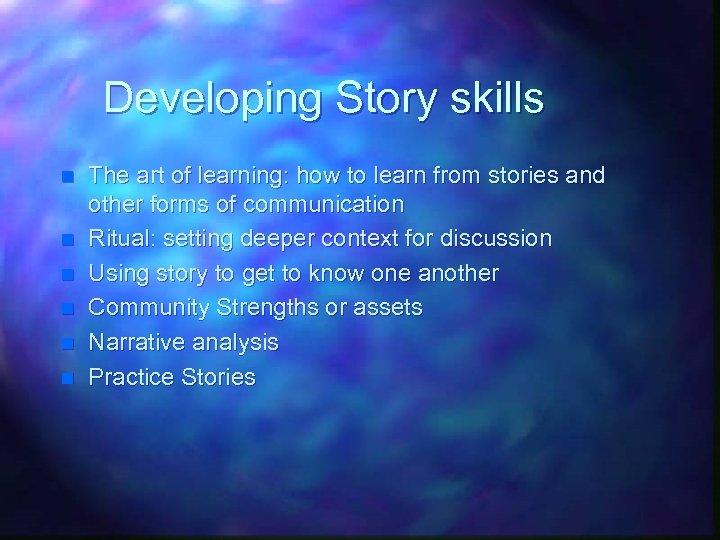 Developing Story skills

- The art of learning: how to learn from stories and other forms of communication
- Ritual: setting deeper context for discussion
- Using story to get to know one another
- Community Strengths or assets
- Narrative analysis
- Practice Stories